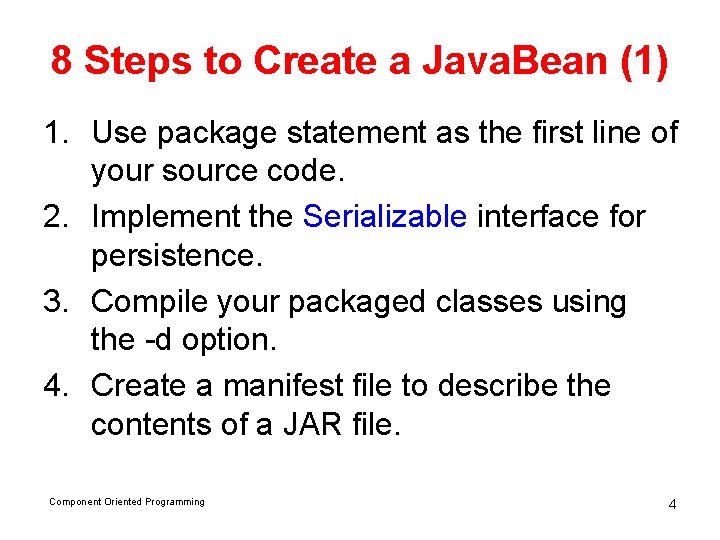 8 Steps to Create a JavaBean (1)

1. Use package statement as the first line of your source code.
2. Implement the Serializable interface for persistence.
3. Compile your packaged classes using the -d option.
4. Create a manifest file to describe the contents of a JAR file.

Component Oriented Programming

4